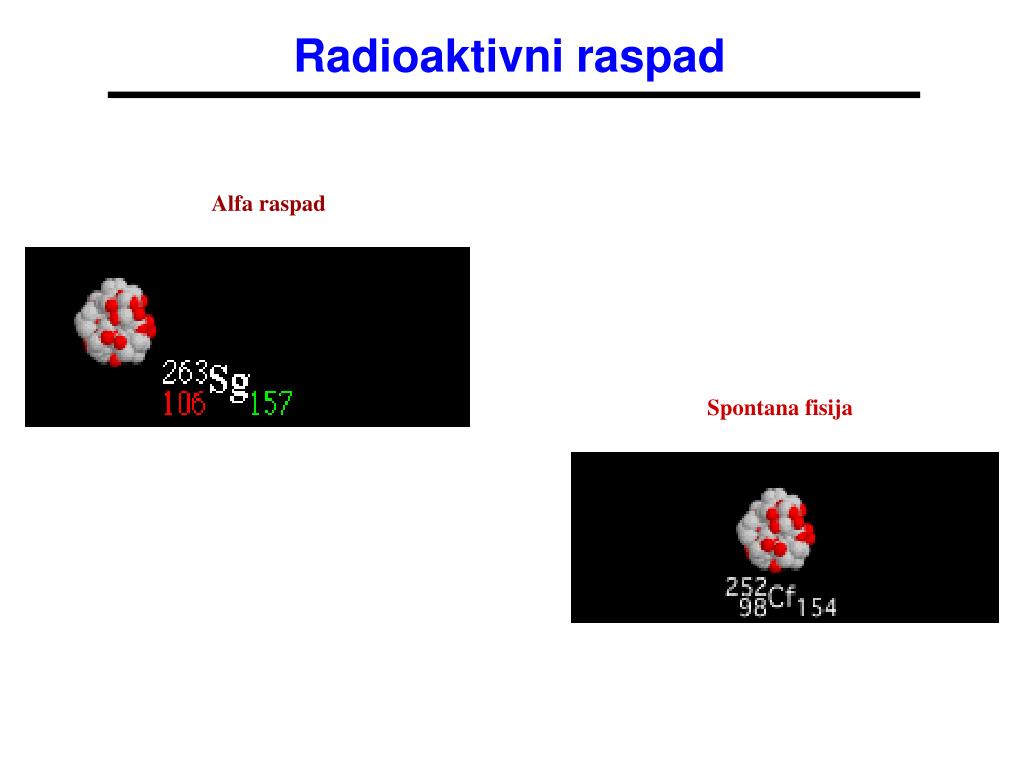 Radioaktivni raspad

Alfa raspad

$^{263}_{106}Sg_{157}$

Spontana fisija

$^{252}_{98}Cf_{154}$